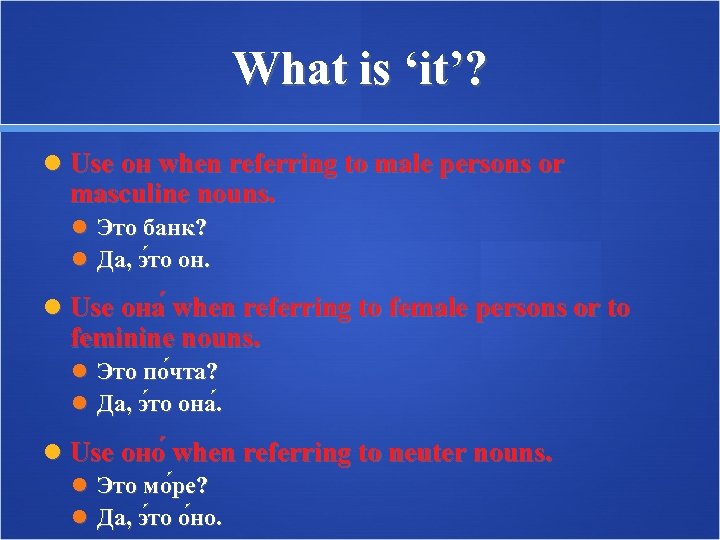 What is ‘it’?

Use он when referring to male persons or masculine nouns.

Это банк?

Да, э́то он.

Use она́ when referring to female persons or to feminine nouns.

Это по́чта?

Да, э́то она́.

Use оно́ when referring to neuter nouns.

Это мо́ре?

Да, э́то о́но.